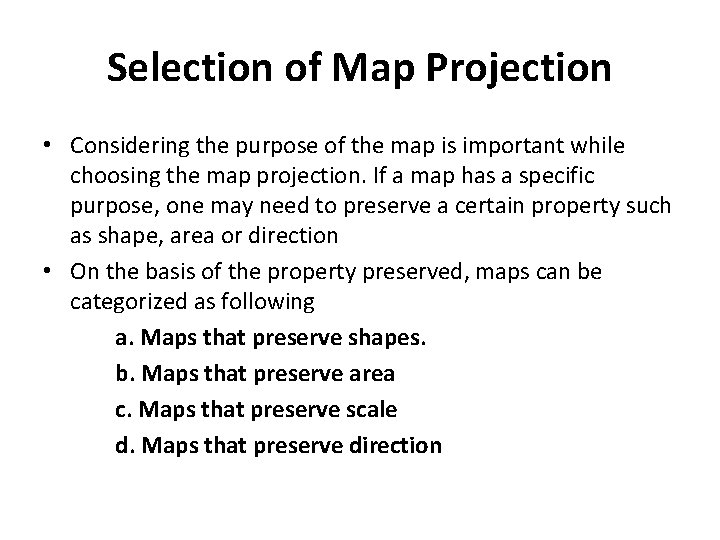 Selection of Map Projection

• Considering the purpose of the map is important while choosing the map projection. If a map has a specific purpose, one may need to preserve a certain property such as shape, area or direction

• On the basis of the property preserved, maps can be categorized as following

a. Maps that preserve shapes.

b. Maps that preserve area

c. Maps that preserve scale

d. Maps that preserve direction